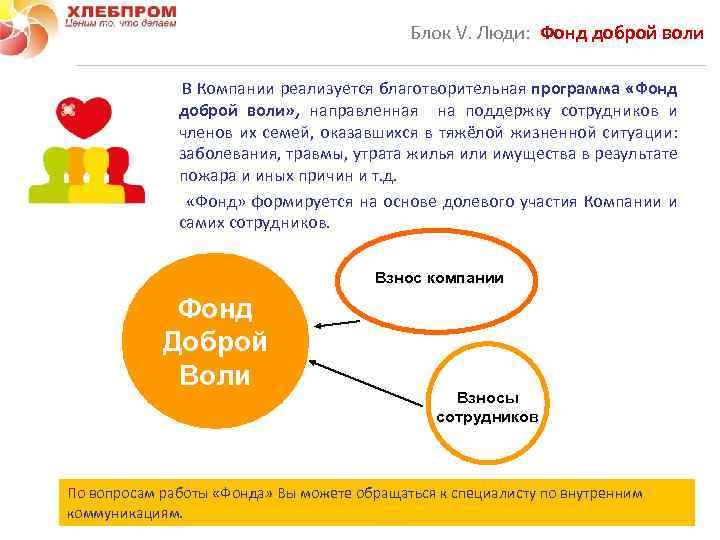 ХЛЕБПРОМ
Ценим то, что делаем

Блок V. Люди: Фонд доброй воли

В Компании реализуется благотворительная программа «Фонд доброй воли», направленная на поддержку сотрудников и членов их семей, оказавшихся в тяжёлой жизненной ситуации: заболевания, травмы, утрата жилья или имущества в результате пожара и иных причин и т.д.

«Фонд» формируется на основе долевого участия Компании и самих сотрудников.

Фонд Доброй Воли

Взнос компании

Взносы сотрудников

По вопросам работы «Фонда» Вы можете обращаться к специалисту по внутренним коммуникациям.